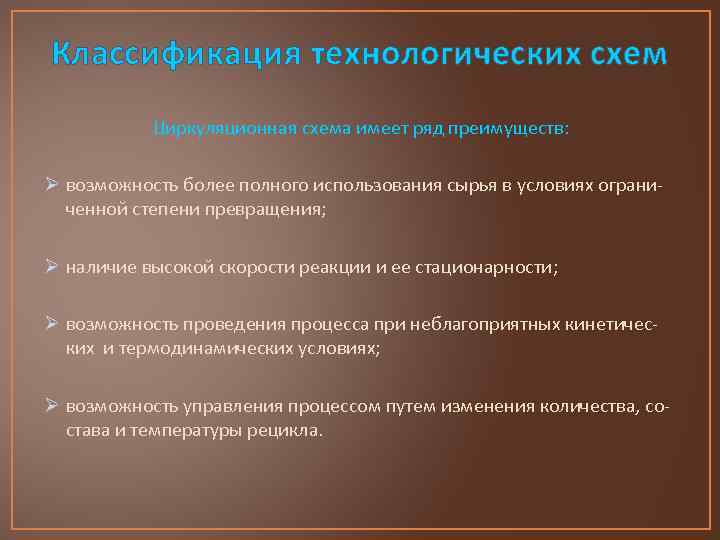 Классификация технологических схем

Циркуляционная схема имеет ряд преимуществ:

➢ возможность более полного использования сырья в условиях ограниченной степени превращения;

➢ наличие высокой скорости реакции и ее стационарности;

➢ возможность проведения процесса при неблагоприятных кинетических и термодинамических условиях;

➢ возможность управления процессом путем изменения количества, состава и температуры рецикла.